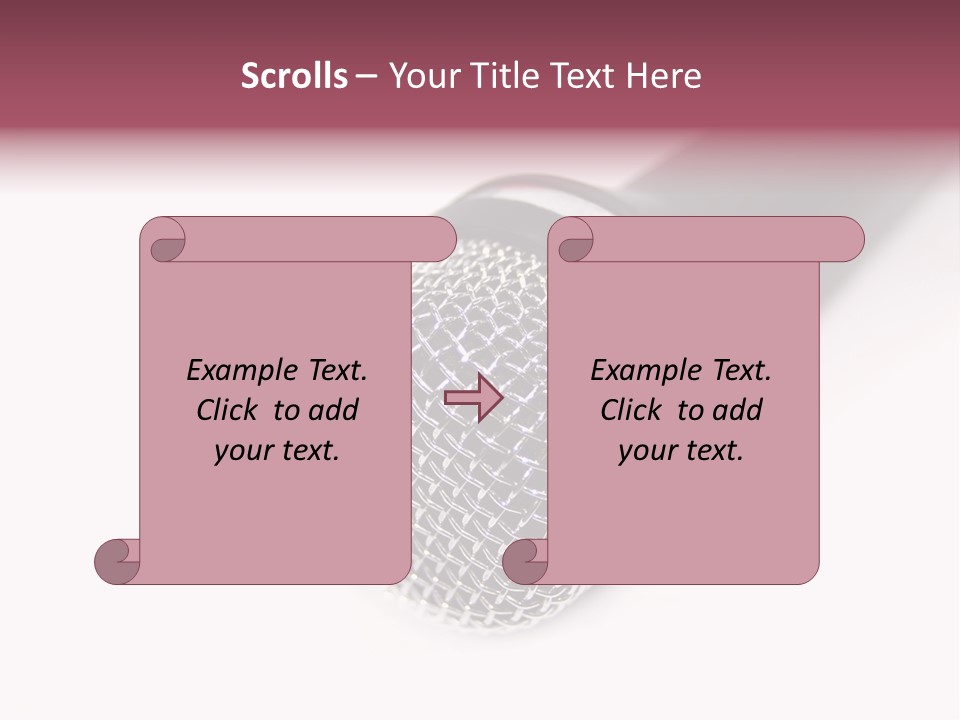 Scrolls – Your Title Text Here

Example Text. Click to add your text.

Example Text. Click to add your text.